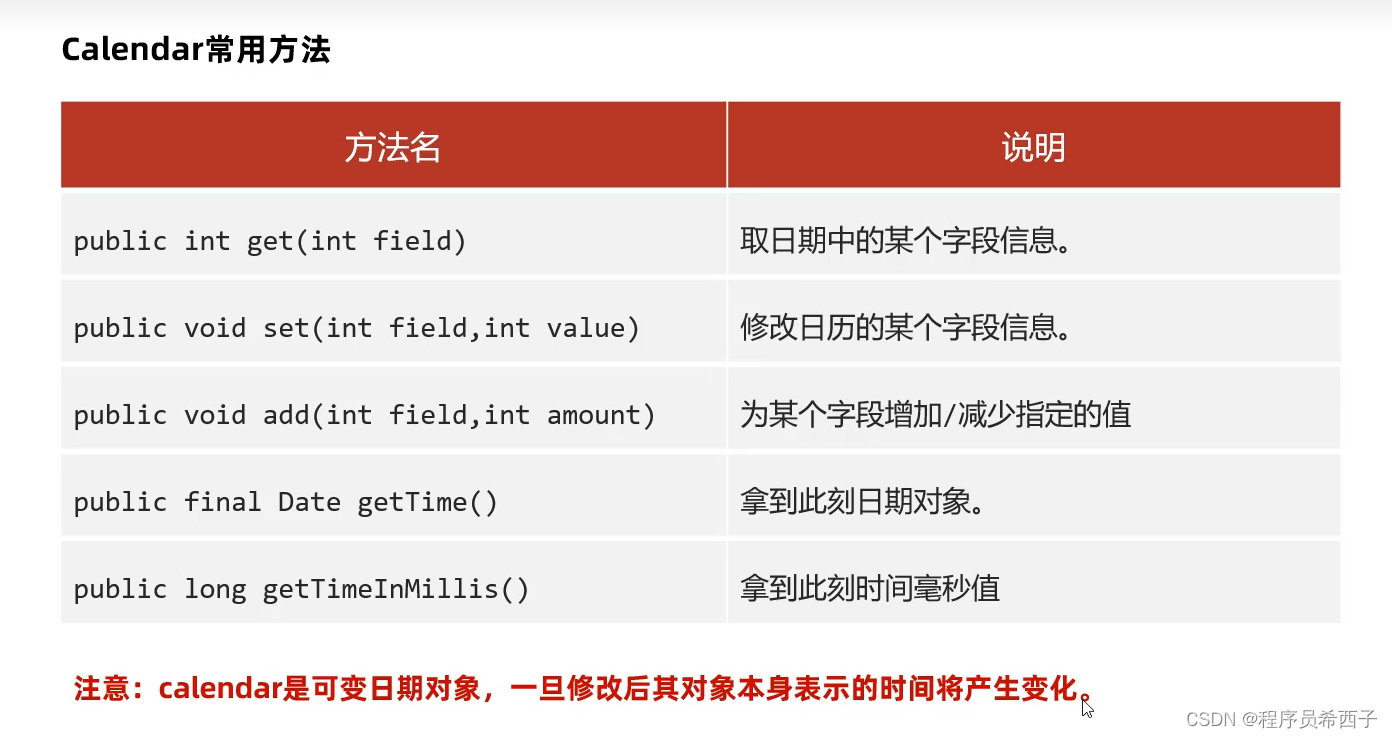 Calendar常用方法

| 方法名 | 说明 |
|---|---|
| public int get(int field) | 取日期中的某个字段信息。 |
| public void set(int field,int value) | 修改日历的某个字段信息。 |
| public void add(int field,int amount) | 为某个字段增加/减少指定的值 |
| public final Date getTime() | 拿到此刻日期对象。 |
| public long getTimeInMillis() | 拿到此刻时间毫秒值 |

注意：calendar是可变日期对象，一旦修改后其对象本身表示的时间将产生变化。

CSDN @程序员希西子